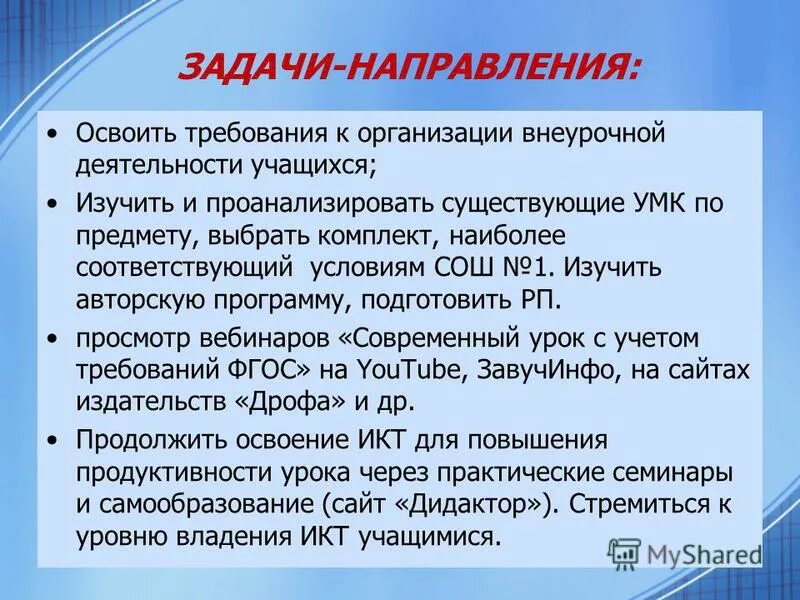 ЗАДАЧИ-НАПРАВЛЕНИЯ:

• Освоить требования к организации внеурочной деятельности учащихся;

• Изучить и проанализировать существующие УМК по предмету, выбрать комплект, наиболее соответствующий условиям СОШ №1. Изучить авторскую программу, подготовить РП.

• просмотр вебинаров «Современный урок с учетом требований ФГОС» на YouTube, ЗавучИнфо, на сайтах издательств «Дрофа» и др.

• Продолжить освоение ИКТ для повышения продуктивности урока через практические семинары и самообразование (сайт «Дидактор»). Стремиться к уровню владения ИКТ учащимися.

MyShared